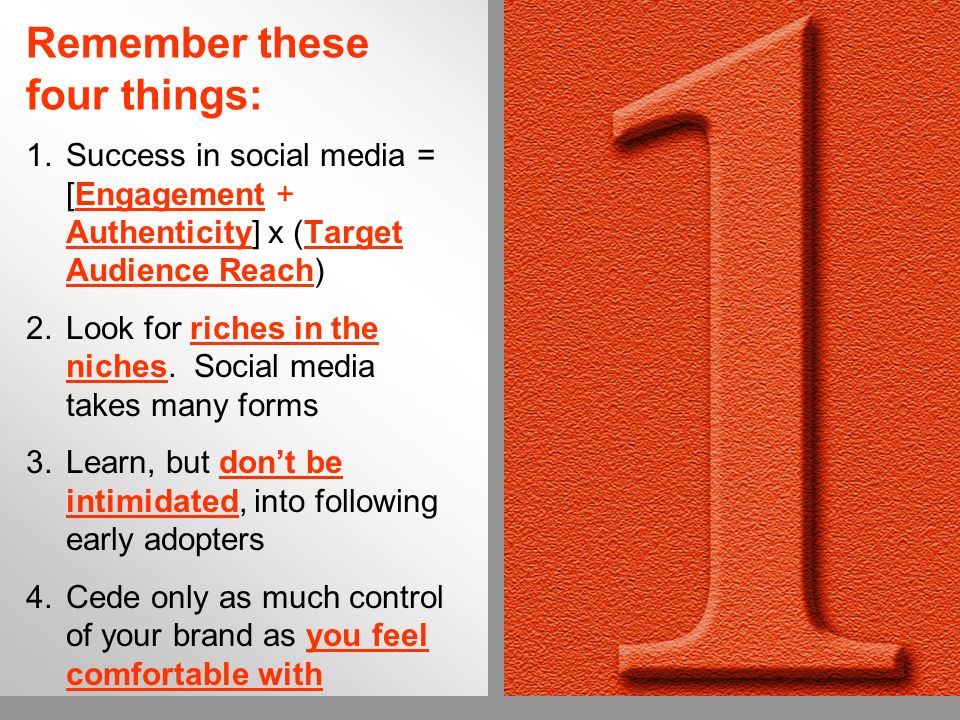 Remember these four things:

1. Success in social media = [Engagement + Authenticity] x (Target Audience Reach)

2. Look for riches in the niches. Social media takes many forms

3. Learn, but don't be intimidated, into following early adopters

4. Cede only as much control of your brand as you feel comfortable with

1